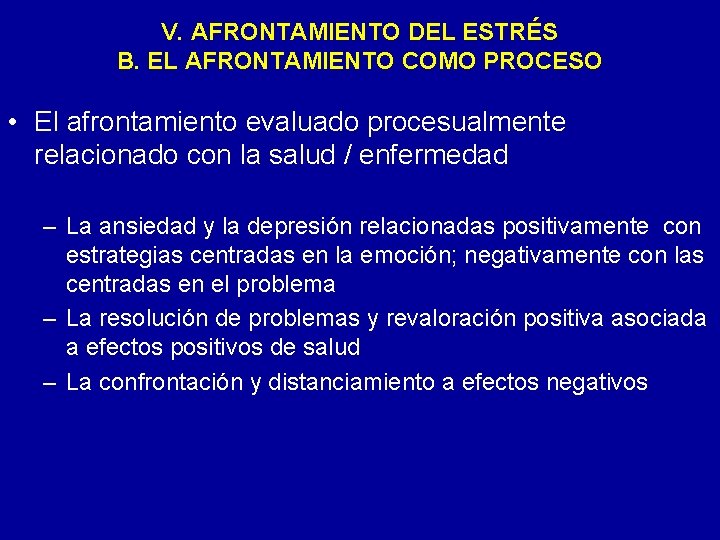 V. AFRONTAMIENTO DEL ESTRÉS
B. EL AFRONTAMIENTO COMO PROCESO

• El afrontamiento evaluado procesualmente relacionado con la salud / enfermedad

– La ansiedad y la depresión relacionadas positivamente con estrategias centradas en la emoción; negativamente con las centradas en el problema
– La resolución de problemas y revaloración positiva asociada a efectos positivos de salud
– La confrontación y distanciamiento a efectos negativos